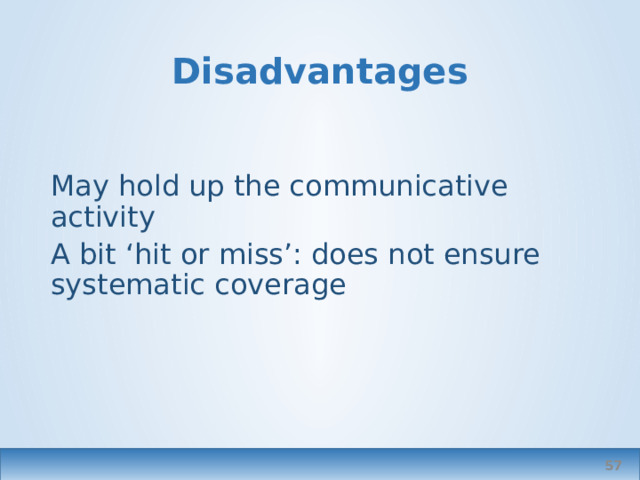 Disadvantages

May hold up the communicative activity

A bit ‘hit or miss’: does not ensure systematic coverage

57